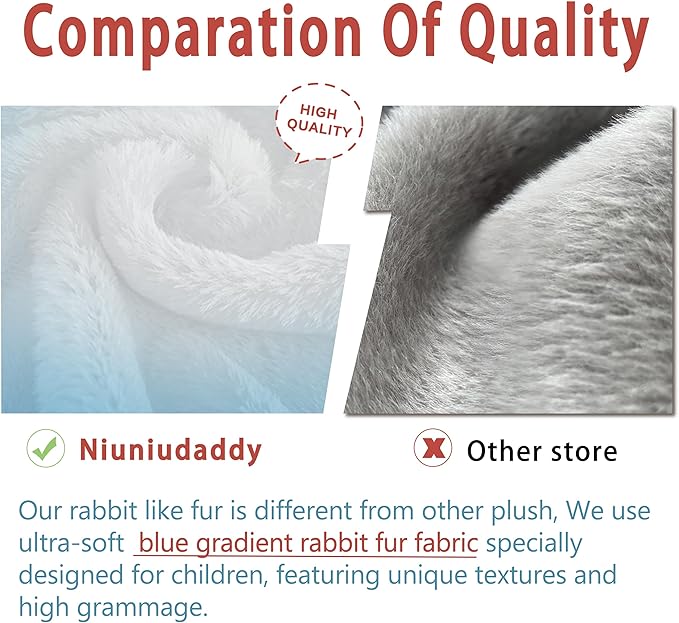 Comparation Of Quality

HIGH QUALITY

Niuniudaddy

Other store

Our rabbit like fur is different from other plush, We use ultra-soft blue gradient rabbit fur fabric specially designed for children, featuring unique textures and high grammage.